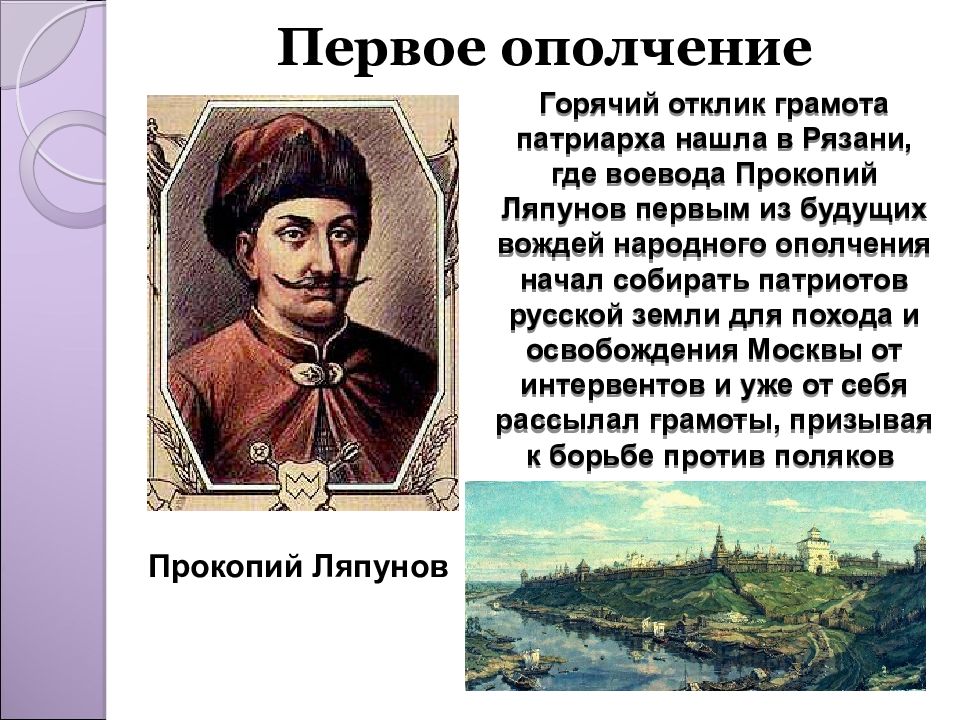 Первое ополчение

Горячий отклик грамота патриарха нашла в Рязани, где воевода Прокопий Ляпунов первым из будущих вождей народного ополчения начал собирать патриотов русской земли для похода и освобождения Москвы от интервентов и уже от себя рассылал грамоты, призывая к борьбе против поляков

Прокопий Ляпунов